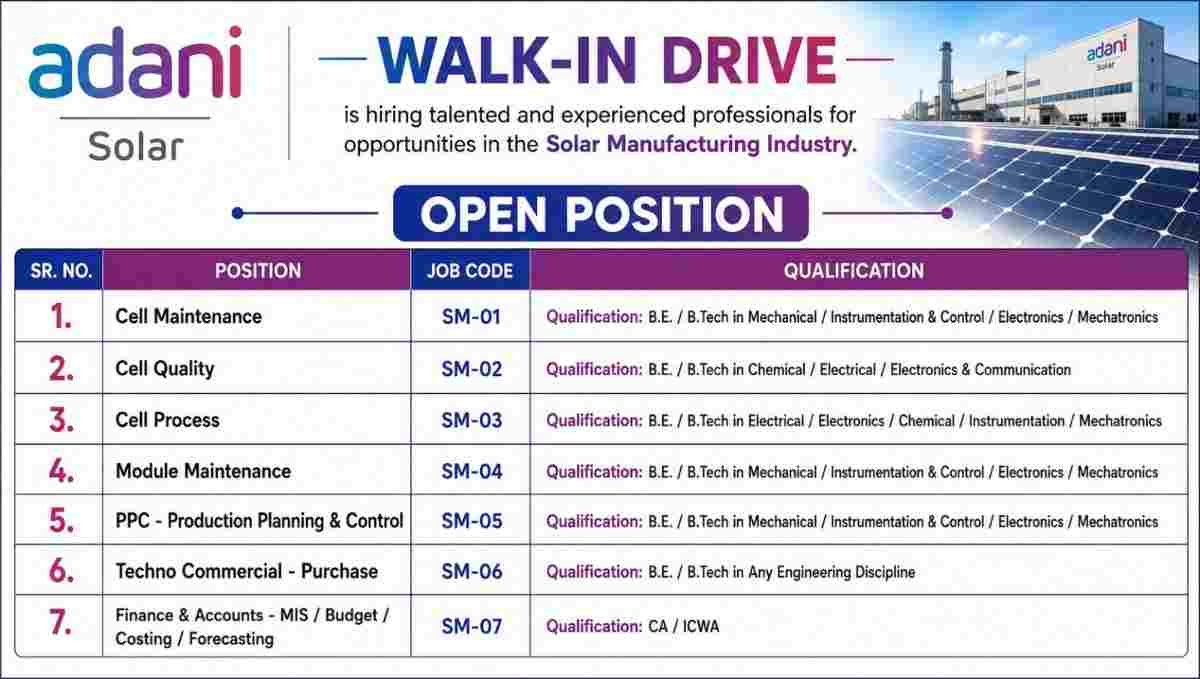 adani
Solar

WALK-IN DRIVE

is hiring talented and experienced professionals for opportunities in the Solar Manufacturing Industry.

adani
Solar

OPEN POSITION

| SR. NO. | POSITION | JOB CODE | QUALIFICATION |
|---|---|---|---|
| 1. | Cell Maintenance | SM-01 | Qualification: B.E. / B.Tech in Mechanical / Instrumentation & Control / Electronics / Mechatronics |
| 2. | Cell Quality | SM-02 | Qualification: B.E. / B.Tech in Chemical / Electrical / Electronics & Communication |
| 3. | Cell Process | SM-03 | Qualification: B.E. / B.Tech in Electrical / Electronics / Chemical / Instrumentation / Mechatronics |
| 4. | Module Maintenance | SM-04 | Qualification: B.E. / B.Tech in Mechanical / Instrumentation & Control / Electronics / Mechatronics |
| 5. | PPC - Production Planning & Control | SM-05 | Qualification: B.E. / B.Tech in Mechanical / Instrumentation & Control / Electronics / Mechatronics |
| 6. | Techno Commercial - Purchase | SM-06 | Qualification: B.E. / B.Tech in Any Engineering Discipline |
| 7. | Finance & Accounts - MIS / Budget / Costing / Forecasting | SM-07 | Qualification: CA / ICWA |